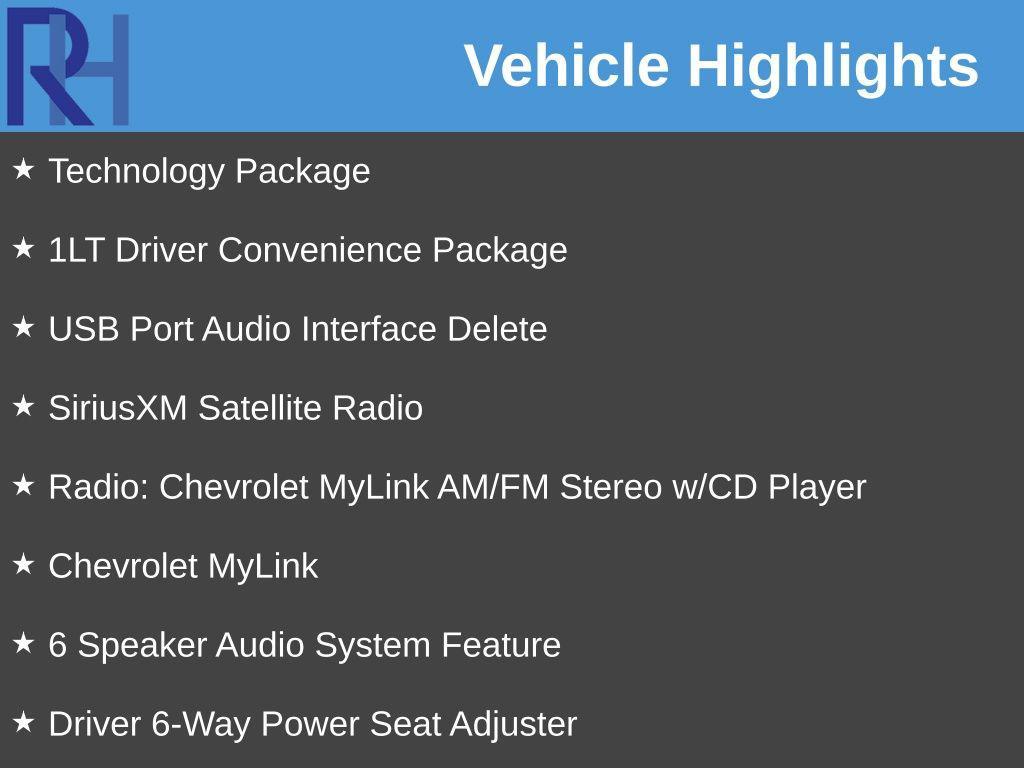 RH

Vehicle Highlights

★ Technology Package

★ 1LT Driver Convenience Package

★ USB Port Audio Interface Delete

★ SiriusXM Satellite Radio

★ Radio: Chevrolet MyLink AM/FM Stereo w/CD Player

★ Chevrolet MyLink

★ 6 Speaker Audio System Feature

★ Driver 6-Way Power Seat Adjuster